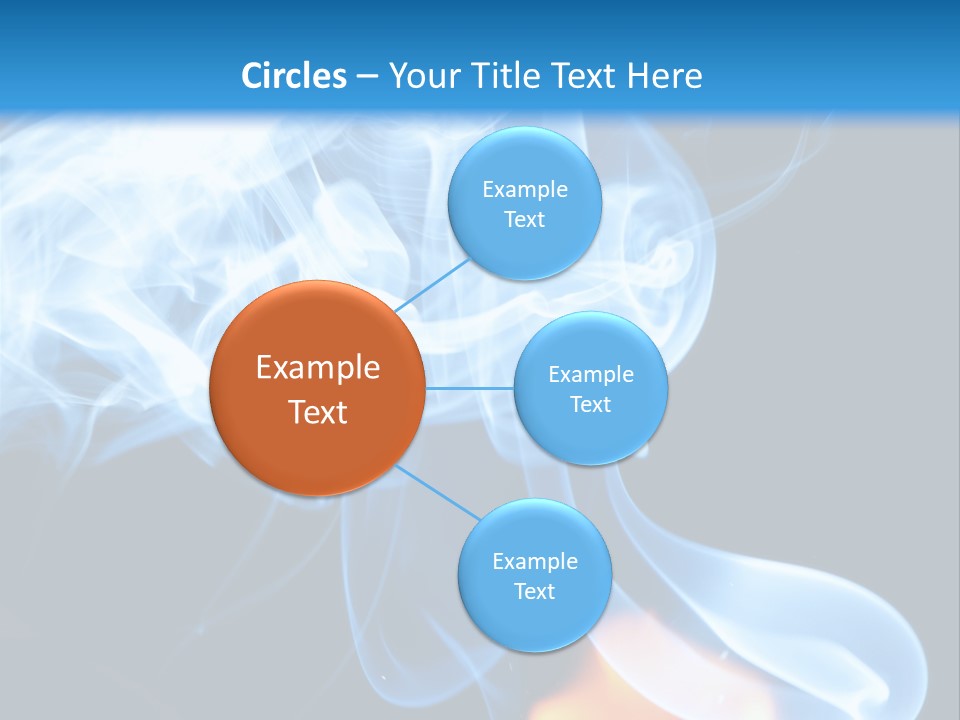 Circles – Your Title Text Here

Example Text

Example Text

Example Text

Example Text